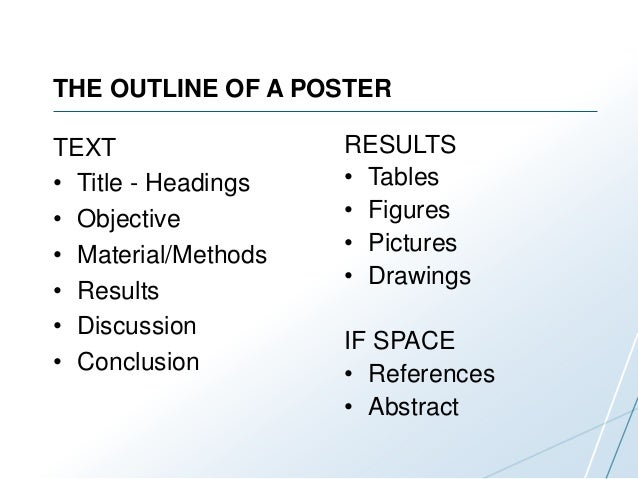 THE OUTLINE OF A POSTER

TEXT
• Title - Headings
• Objective
• Material/Methods
• Results
• Discussion
• Conclusion

RESULTS
• Tables
• Figures
• Pictures
• Drawings

IF SPACE
• References
• Abstract